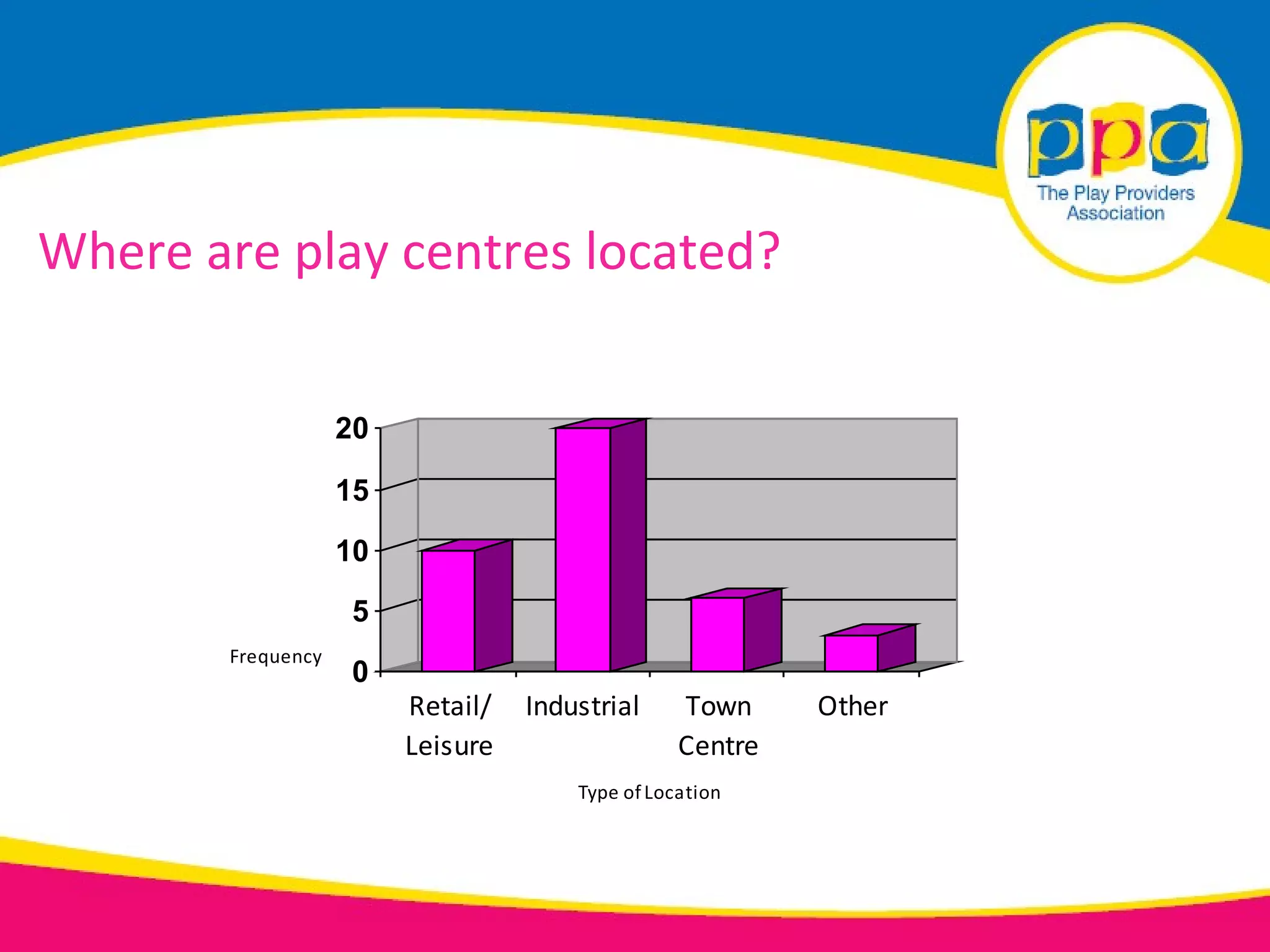 ppa
The Play Providers Association

Where are play centres located?

20
15
10
5
0
Frequency

Retail/ Leisure
Industrial
Town Centre
Other

Type of Location